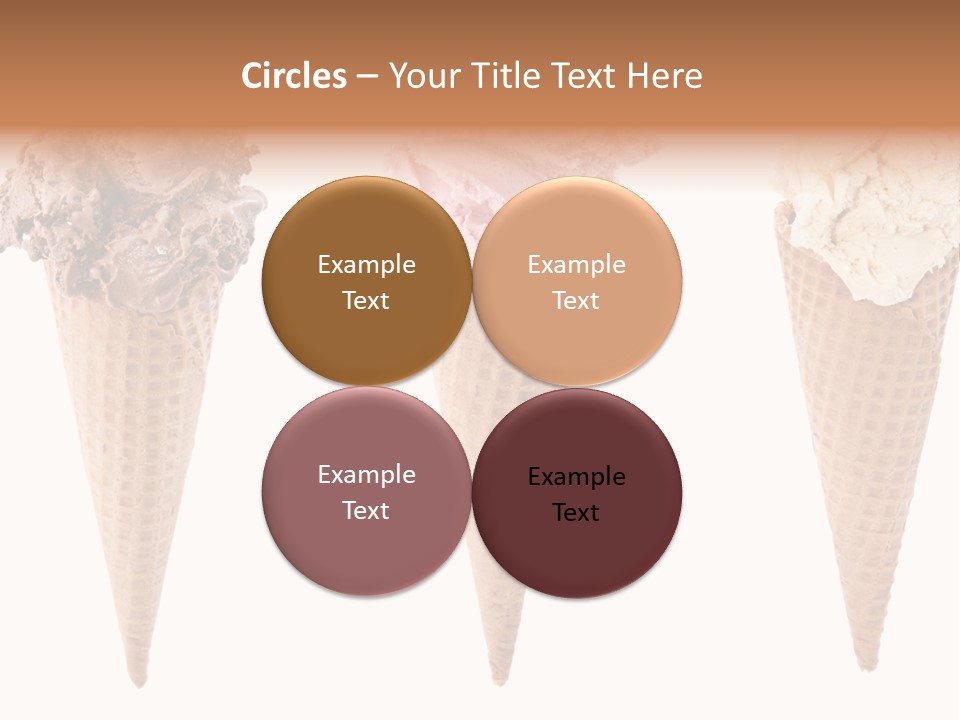 Circles – Your Title Text Here

Example Text

Example Text

Example Text

Example Text